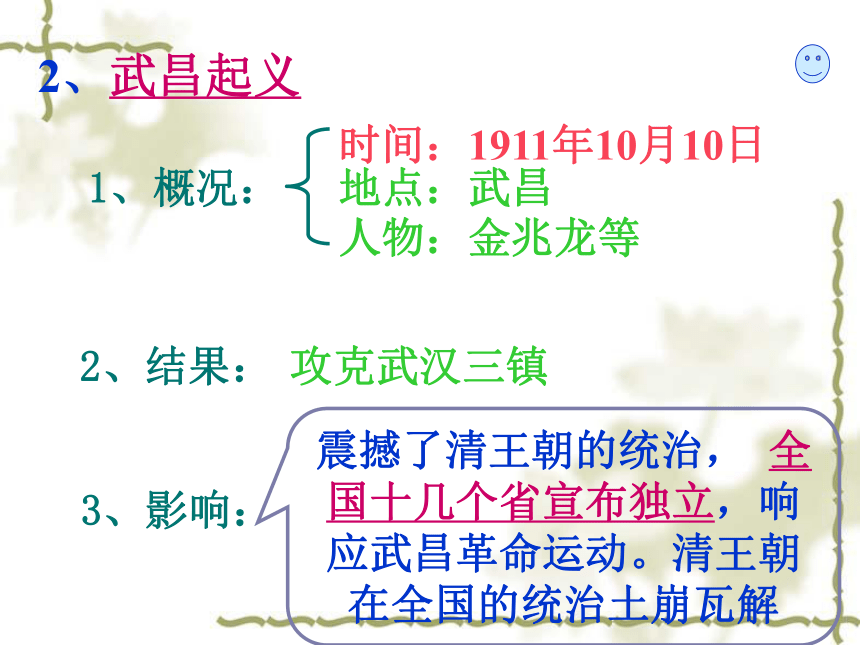 2、武昌起义

1、概况：
时间：1911年10月10日
地点：武昌
人物：金兆龙等

2、结果： 攻克武汉三镇

3、影响：
震撼了清王朝的统治， 全国十几个省宣布独立，响应武昌革命运动。清王朝在全国的统治土崩瓦解